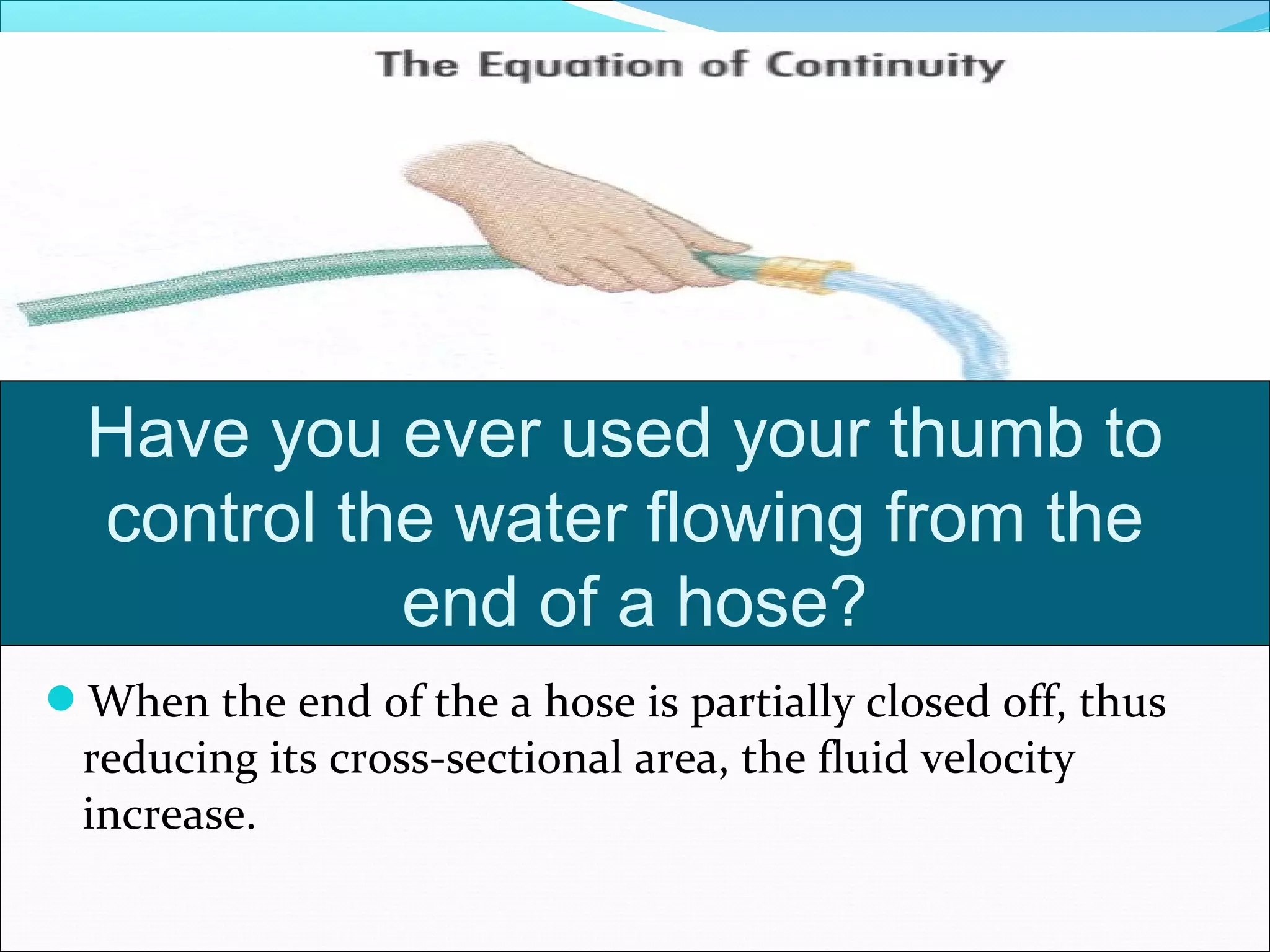 The Equation of Continuity

Have you ever used your thumb to control the water flowing from the end of a hose?

When the end of the a hose is partially closed off, thus reducing its cross-sectional area, the fluid velocity increase.